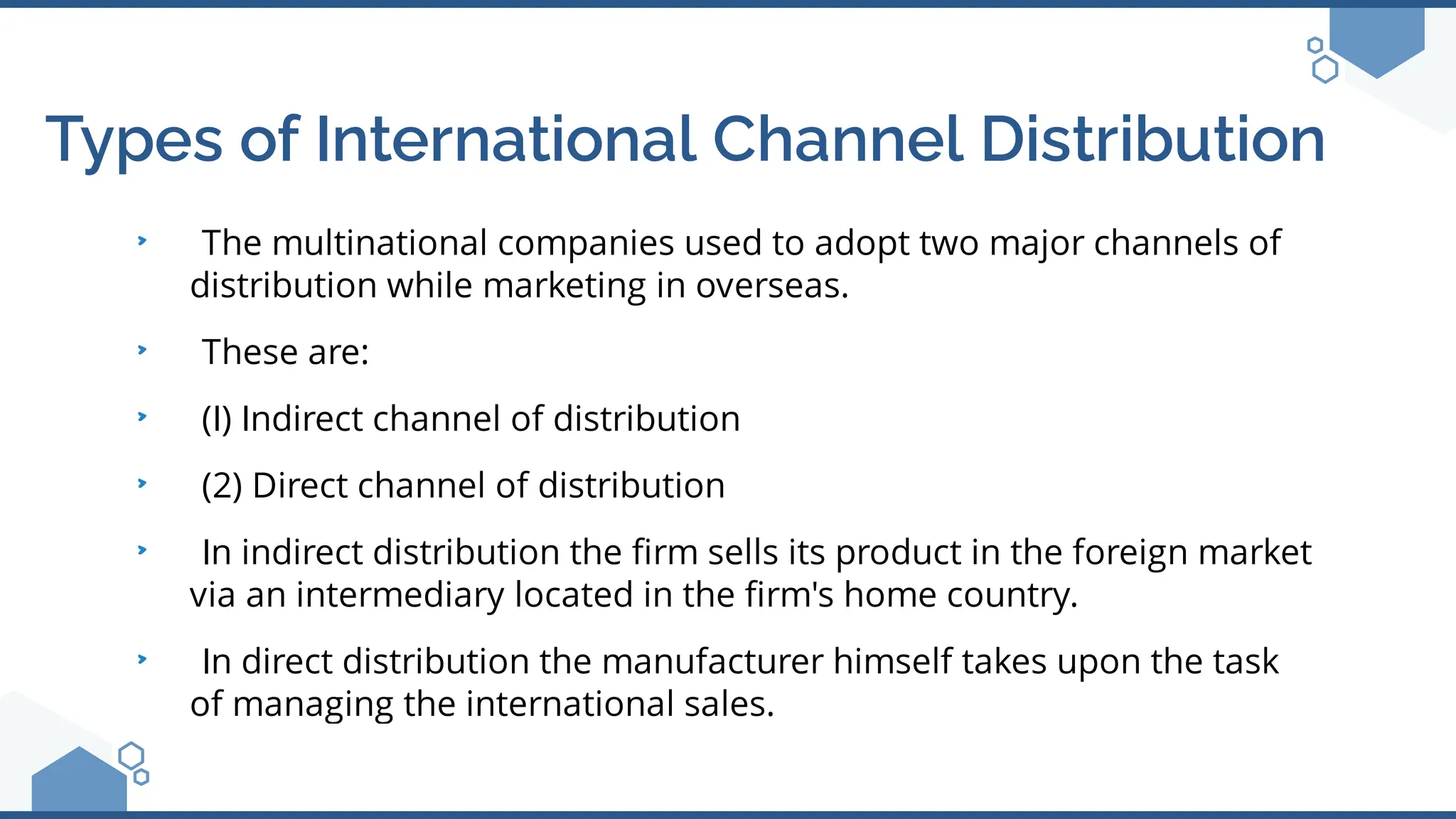 Types of International Channel Distribution

The multinational companies used to adopt two major channels of distribution while marketing in overseas.

These are:

(I) Indirect channel of distribution

(2) Direct channel of distribution

In indirect distribution the firm sells its product in the foreign market via an intermediary located in the firm's home country.

In direct distribution the manufacturer himself takes upon the task of managing the international sales.